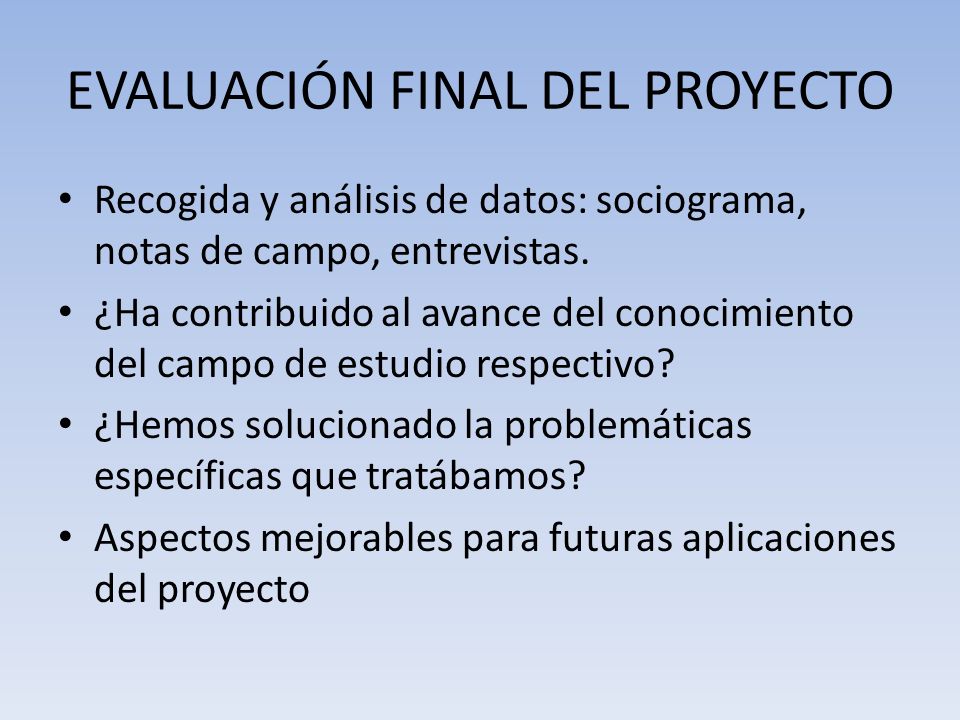 EVALUACIÓN FINAL DEL PROYECTO

• Recogida y análisis de datos: sociograma, notas de campo, entrevistas.
• ¿Ha contribuido al avance del conocimiento del campo de estudio respectivo?
• ¿Hemos solucionado la problemáticas específicas que tratábamos?
• Aspectos mejorables para futuras aplicaciones del proyecto